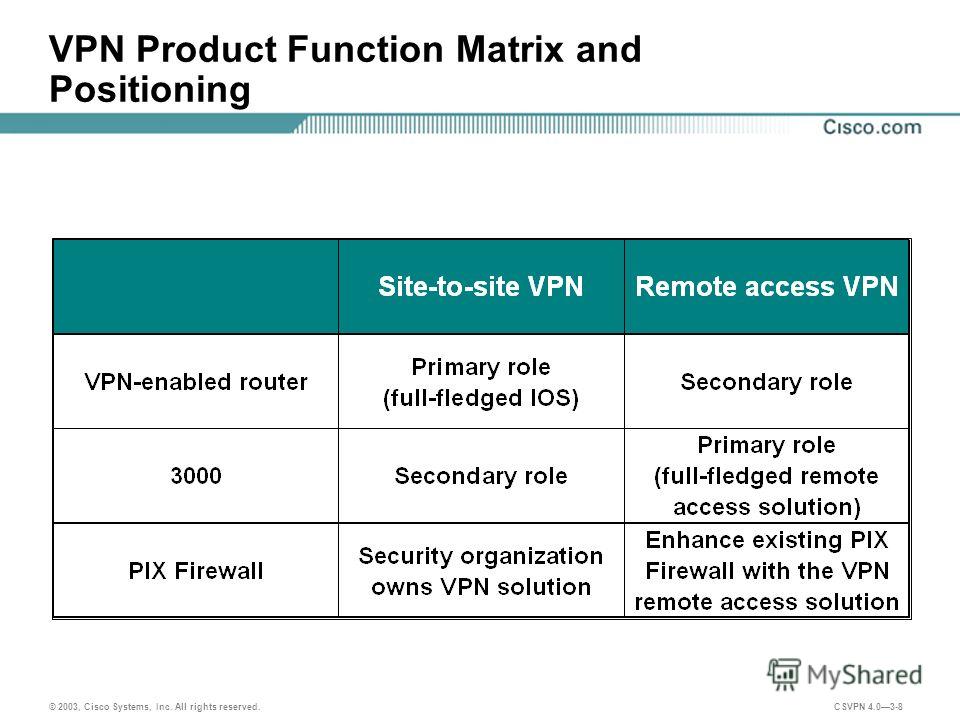 VPN Product Function Matrix and Positioning

Cisco.com

| | Site-to-site VPN | Remote access VPN |
|---|---|---|
| VPN-enabled router | Primary role (full-fledged IOS) | Secondary role |
| 3000 | Secondary role | Primary role (full-fledged remote access solution) |
| PIX Firewall | Security organization owns VPN solution | Enhance existing PIX Firewall with the VPN remote access solution |

MyShared

© 2003, Cisco Systems, Inc. All rights reserved.

CSVPN 4.0—3-8